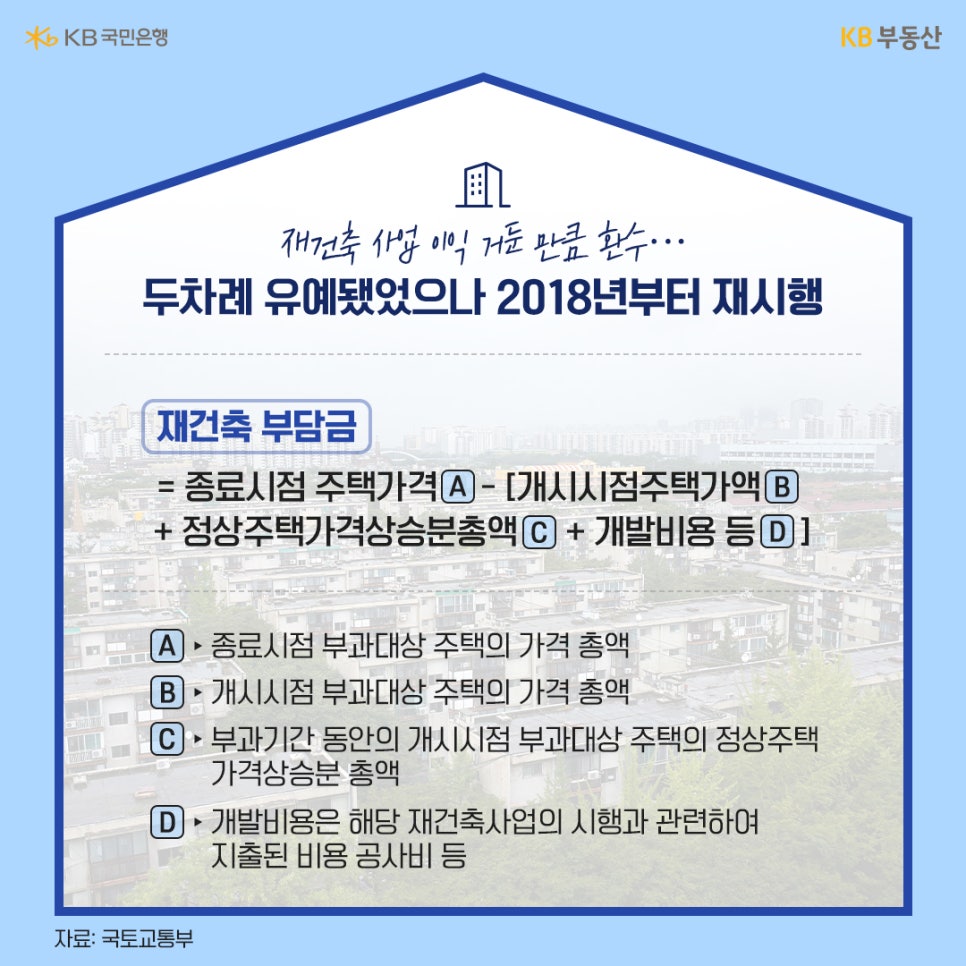 KB 국민은행

KB 부동산

재건축 사업 이익 거둔 만큼 환수…
두차례 유예됐었으나 2018년부터 재시행

재건축 부담금

= 종료시점 주택가격 A - [개시시점주택가액 B + 정상주택가격상승분총액 C + 개발비용 등 D ]

A ▸ 종료시점 부과대상 주택의 가격 총액

B ▸ 개시시점 부과대상 주택의 가격 총액

C ▸ 부과기간 동안의 개시시점 부과대상 주택의 정상주택 가격상승분 총액

D ▸ 개발비용은 해당 재건축사업의 시행과 관련하여 지출된 비용 공사비 등

자료: 국토교통부